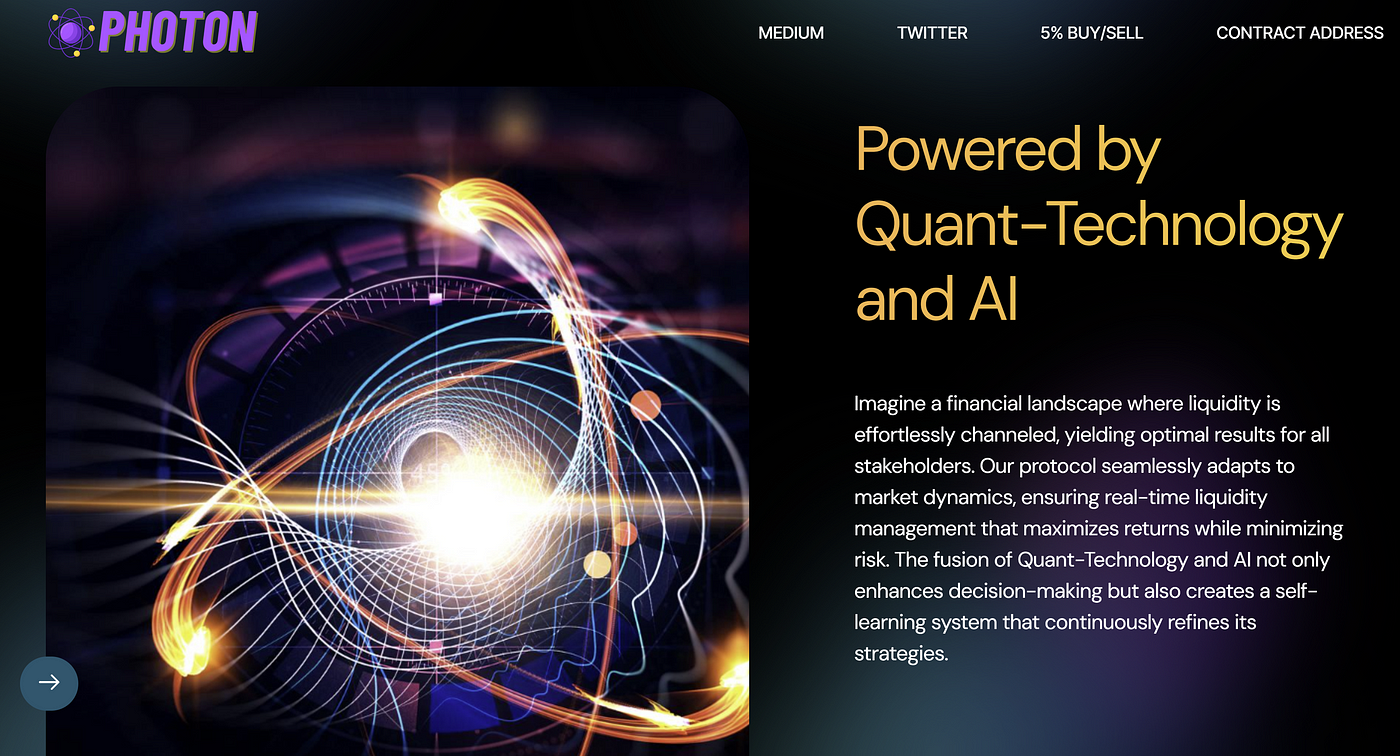 PHOTON

MEDIUM TWITTER 5% BUY/SELL CONTRACT ADDRESS

Powered by Quant-Technology and AI

Imagine a financial landscape where liquidity is effortlessly channeled, yielding optimal results for all stakeholders. Our protocol seamlessly adapts to market dynamics, ensuring real-time liquidity management that maximizes returns while minimizing risk. The fusion of Quant-Technology and AI not only enhances decision-making but also creates a self-learning system that continuously refines its strategies.